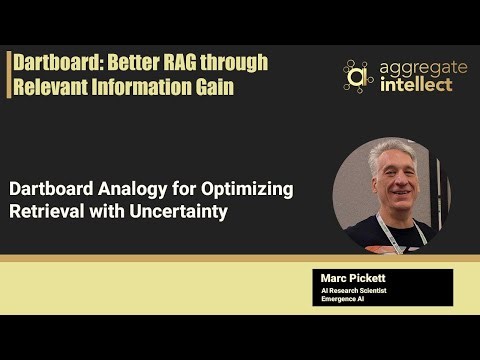 Dartboard: Better RAG through Relevant Information Gain

ai aggregate intellect

Dartboard Analogy for Optimizing Retrieval with Uncertainty

Marc Pickett
AI Research Scientist
Emergence AI